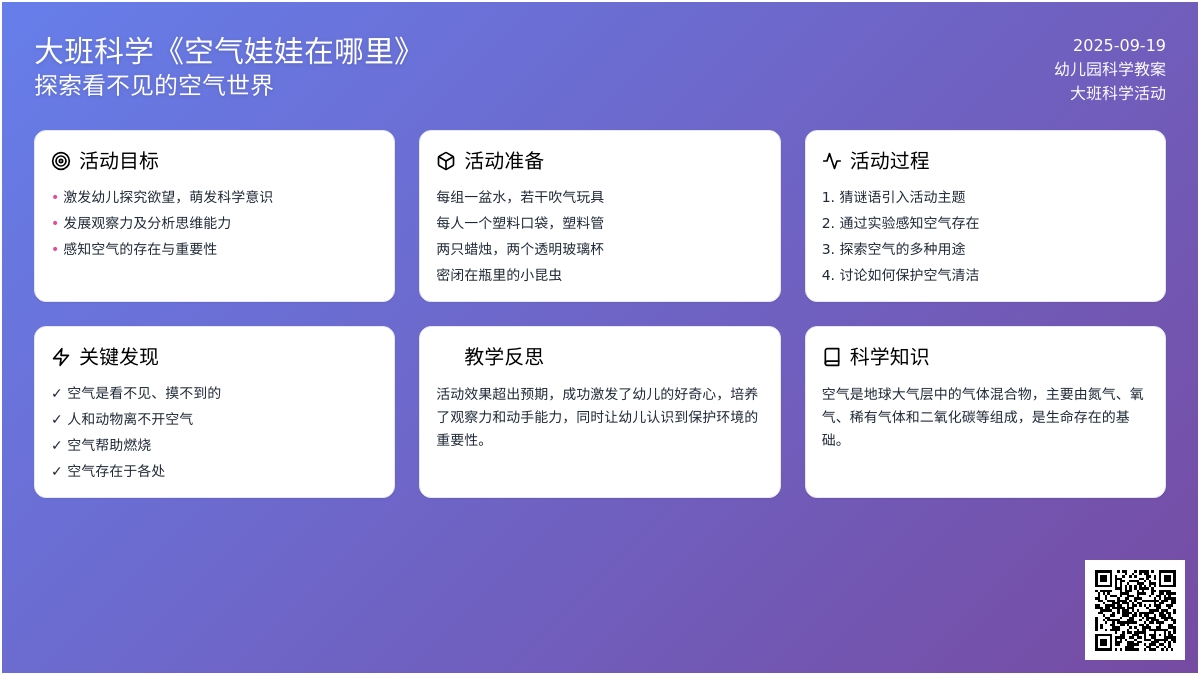 大班科学《空气娃娃在哪里》
探索看不见的空气世界

2025-09-19
幼儿园科学教案
大班科学活动

活动目标
• 激发幼儿探究欲望，萌发科学意识
• 发展观察力及分析思维能力
• 感知空气的存在与重要性

活动准备
每组一盆水，若干吹气玩具
每人一个塑料口袋，塑料管
两只蜡烛，两个透明玻璃杯
密闭在瓶里的小昆虫

活动过程
1. 猜谜语引入活动主题
2. 通过实验感知空气存在
3. 探索空气的多种用途
4. 讨论如何保护空气清洁

关键发现
✓ 空气是看不见、摸不到的
✓ 人和动物离不开空气
✓ 空气帮助燃烧
✓ 空气存在于各处

教学反思
活动效果超出预期，成功激发了幼儿的好奇心，培养了观察力和动手能力，同时让幼儿认识到保护环境的重要性。

科学知识
空气是地球大气层中的气体混合物，主要由氮气、氧气、稀有气体和二氧化碳等组成，是生命存在的基础。